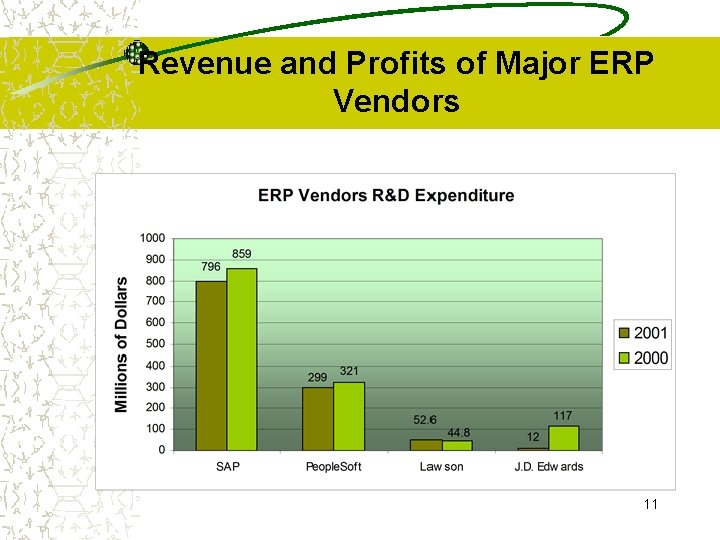 Revenue and Profits of Major ERP Vendors

ERP Vendors R&D Expenditure

Millions of Dollars

1000
900
800
700
600
500
400
300
200
100
0

796
859
299
321
52.6
44.8
12
117

SAP
PeopleSoft
Law son
J.D. Edw ards

2001
2000

11